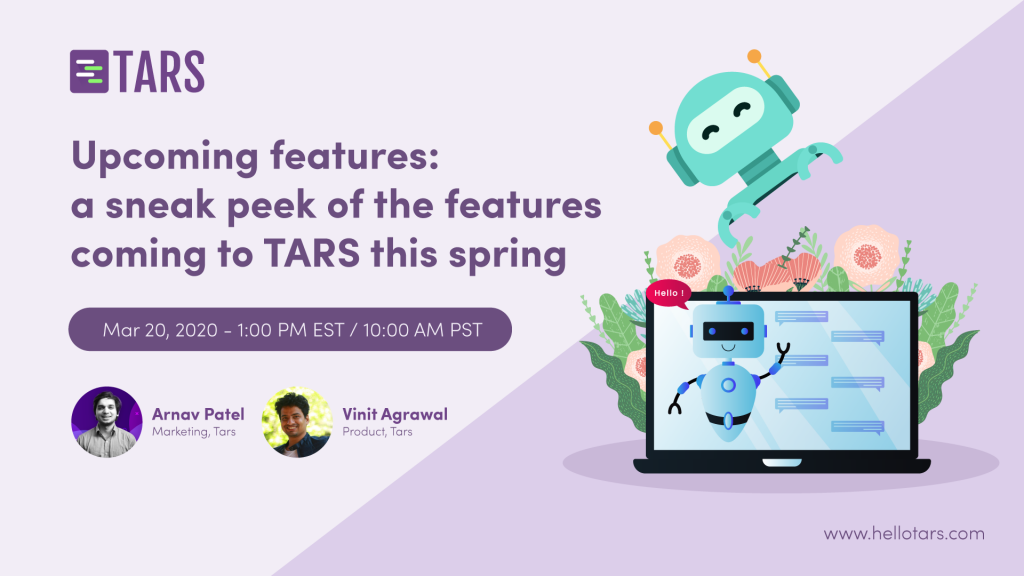 TARS

Upcoming features: a sneak peek of the features coming to TARS this spring

Mar 20, 2020 - 1:00 PM EST / 10:00 AM PST

Arnav Patel
Marketing, Tars

Vinit Agrawal
Product, Tars

Hello !

www.hellotars.com